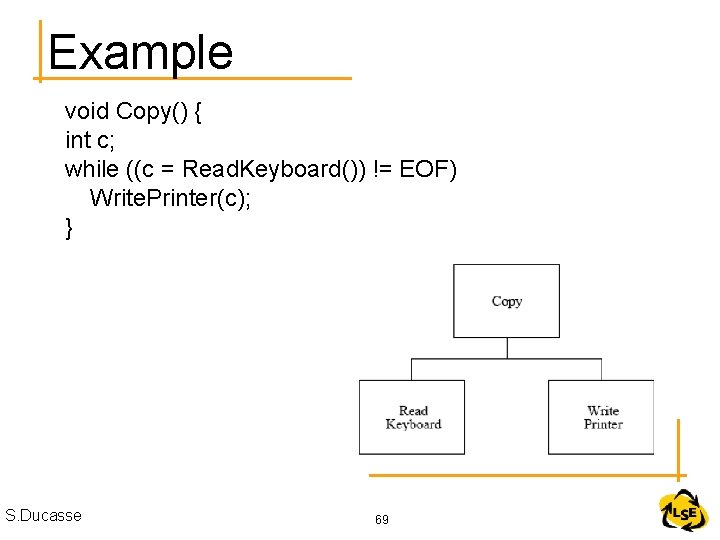 Example

void Copy() {
int c;
while ((c = ReadKeyboard()) != EOF)
   WritePrinter(c);
}

Copy

Read Keyboard

Write Printer

S.Ducasse

69

LSE